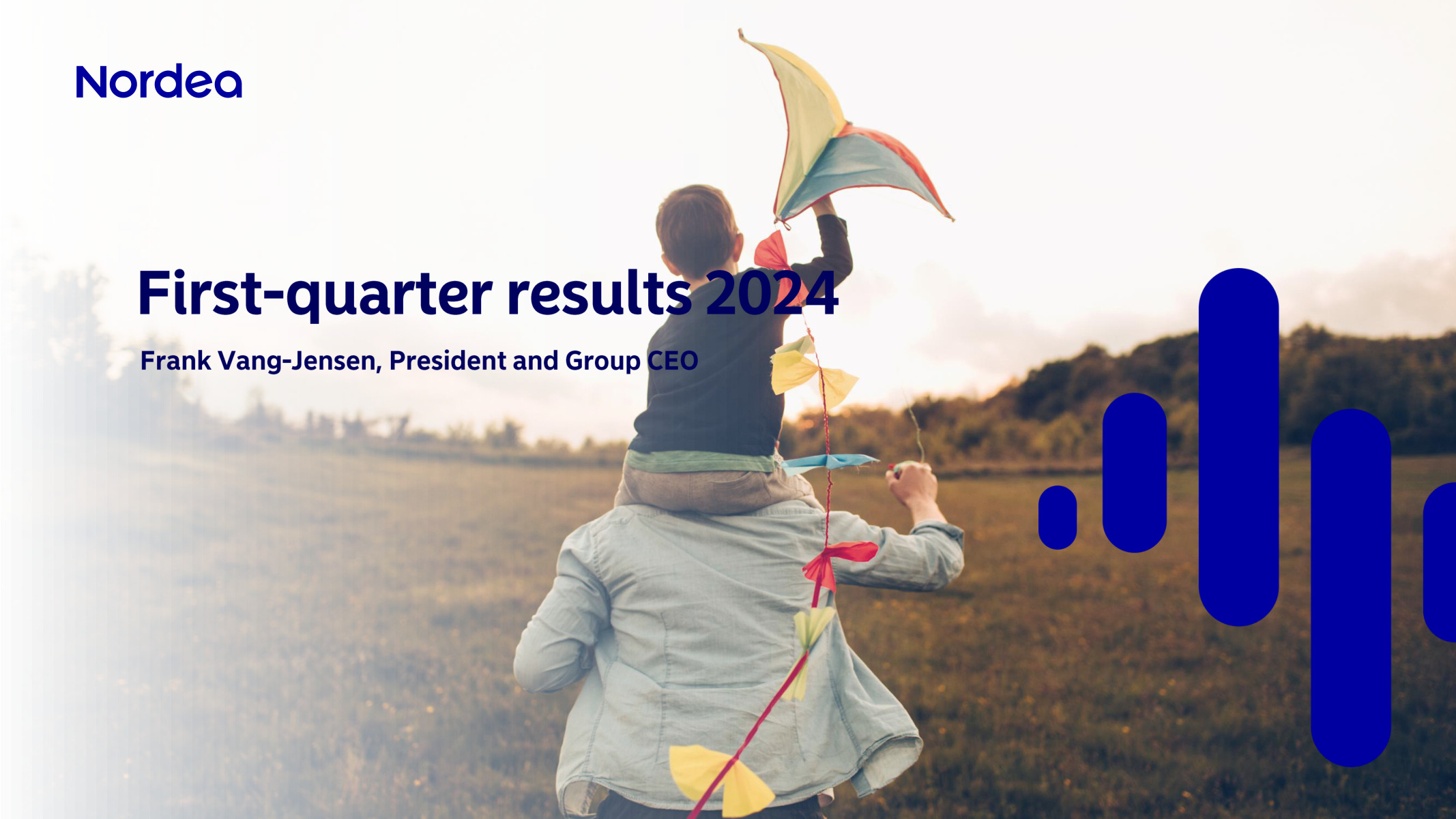 Nordea

First-quarter results 2024

Frank Vang-Jensen, President and Group CEO